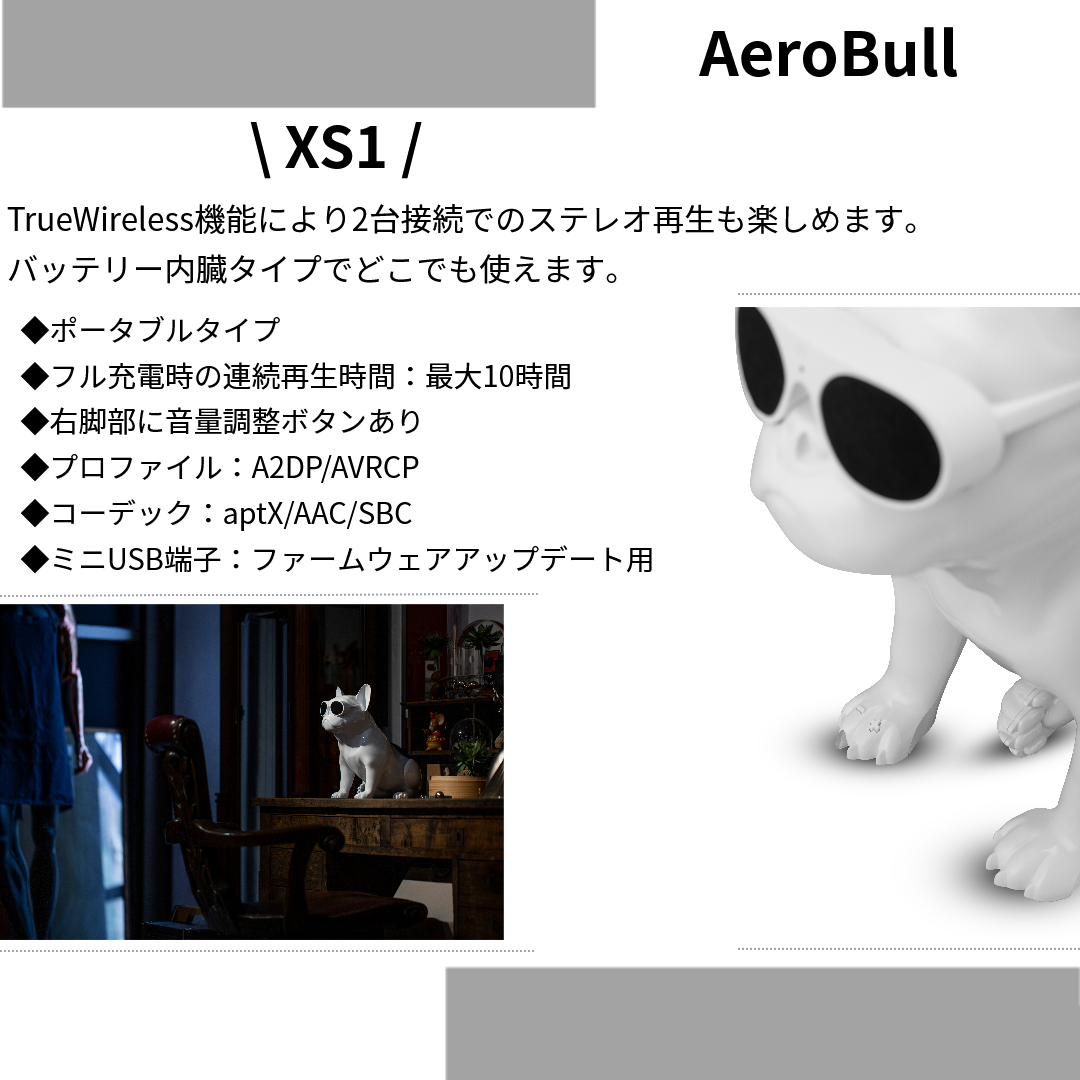 AeroBull

\ XS1 /

TrueWireless機能により2台接続でのステレオ再生も楽しめます。
バッテリー内臓タイプでどこでも使えます。

◆ポータブルタイプ
◆フル充電時の連続再生時間：最大10時間
◆右脚部に音量調整ボタンあり
◆プロファイル：A2DP/AVRCP
◆コーデック：aptX/AAC/SBC
◆ミニUSB端子：ファームウェアアップデート用